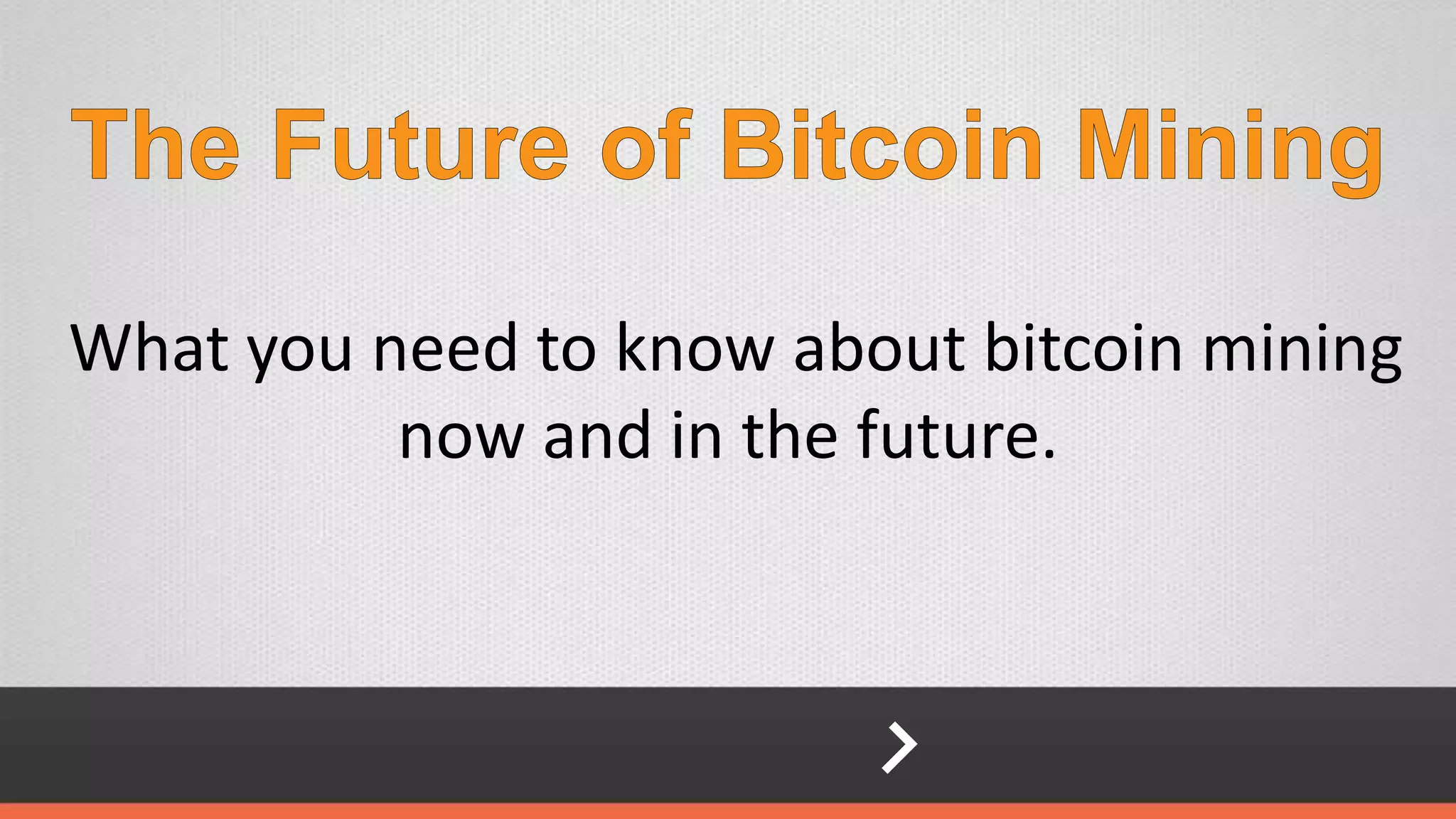 The Future of Bitcoin Mining

What you need to know about bitcoin mining now and in the future.